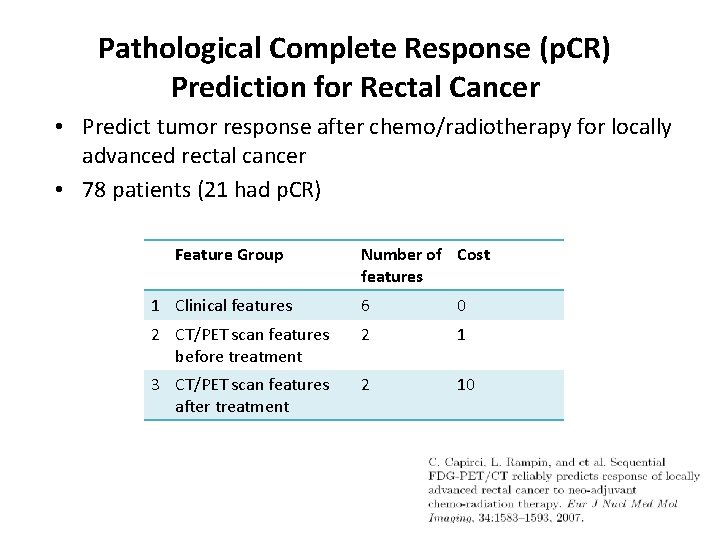 Pathological Complete Response (pCR) Prediction for Rectal Cancer

• Predict tumor response after chemo/radiotherapy for locally advanced rectal cancer
• 78 patients (21 had pCR)

| | Feature Group | Number of features | Cost |
|---|---|---|---|
| 1 | Clinical features | 6 | 0 |
| 2 | CT/PET scan features before treatment | 2 | 1 |
| 3 | CT/PET scan features after treatment | 2 | 10 |

C. Capirci, L. Rampin, and et al. Sequential FDG-PET/CT reliably predicts response of locally advanced rectal cancer to neo-adjuvant chemo-radiation therapy. Eur J Nucl Med Mol Imaging, 34:1583–1593, 2007.